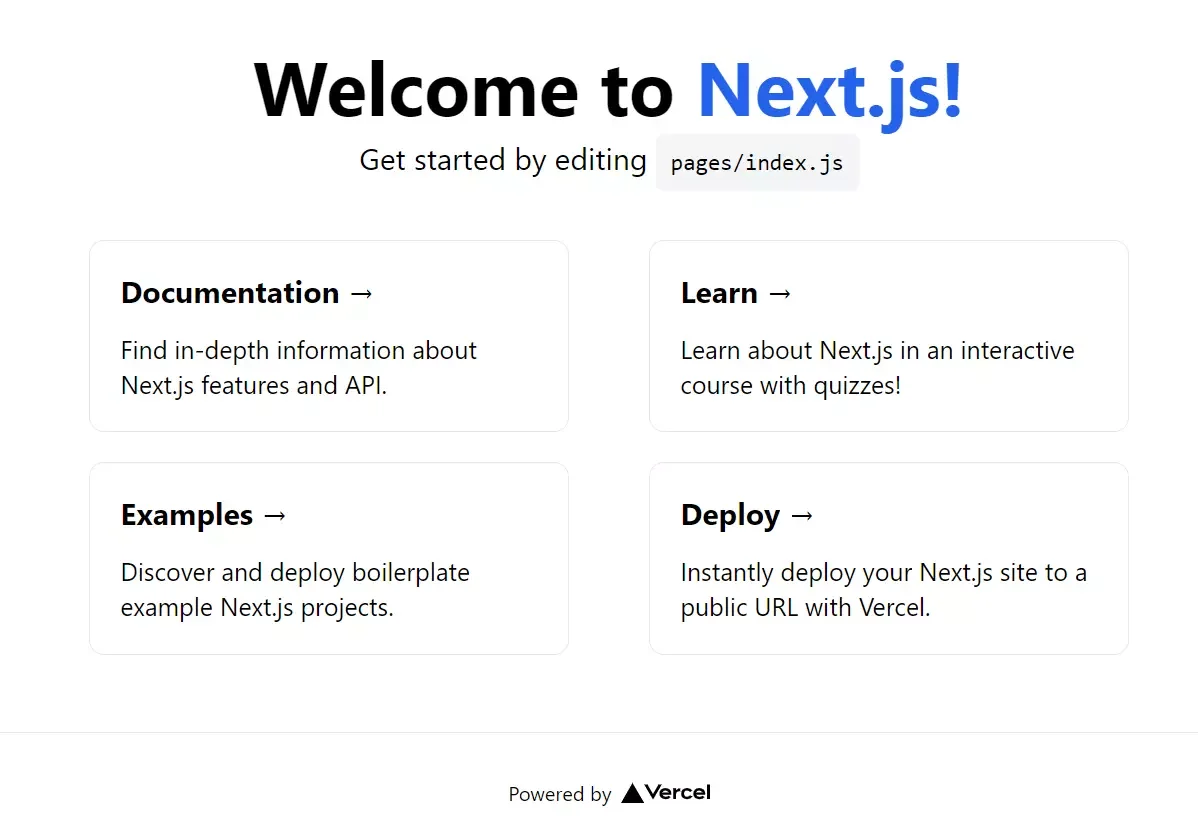 Welcome to Next.js!

Get started by editing pages/index.js

Documentation →

Find in-depth information about Next.js features and API.

Learn →

Learn about Next.js in an interactive course with quizzes!

Examples →

Discover and deploy boilerplate example Next.js projects.

Deploy →

Instantly deploy your Next.js site to a public URL with Vercel.

Powered by Vercel